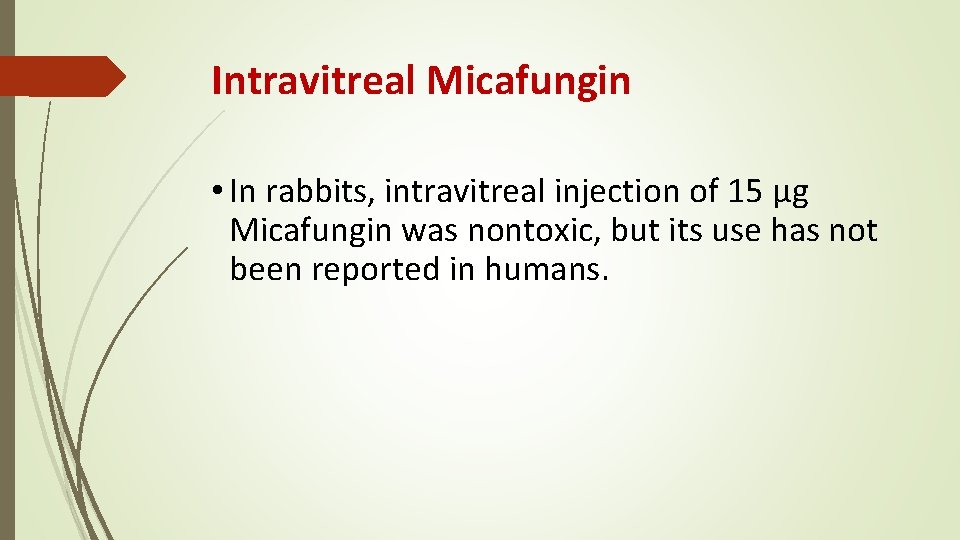 Intravitreal Micafungin

• In rabbits, intravitreal injection of 15 µg Micafungin was nontoxic, but its use has not been reported in humans.